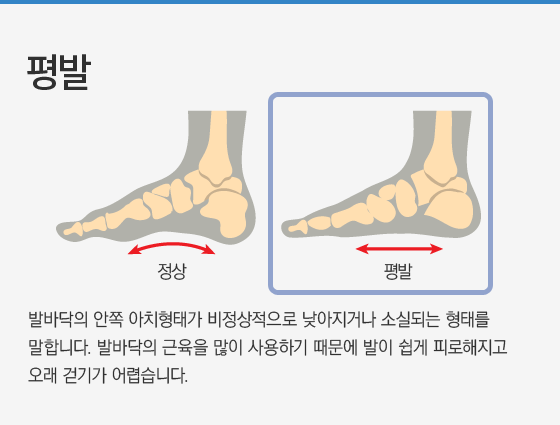 평발

정상

평발

발바닥의 안쪽 아치형태가 비정상적으로 낮아지거나 소실되는 형태를 말합니다. 발바닥의 근육을 많이 사용하기 때문에 발이 쉽게 피로해지고 오래 걷기가 어렵습니다.